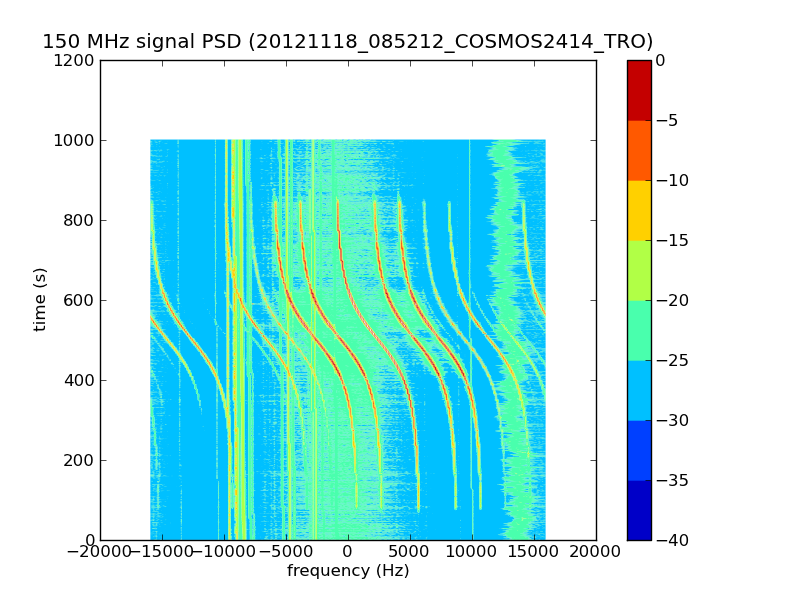 150 MHz signal PSD (20121118_085212_COSMOS2414_TRO)

1200
1000
800
600
400
200
0

time (s)

−20000 −15000 −10000 −5000 0 5000 10000 15000 20000

frequency (Hz)

0
−5
−10
−15
−20
−25
−30
−35
−40